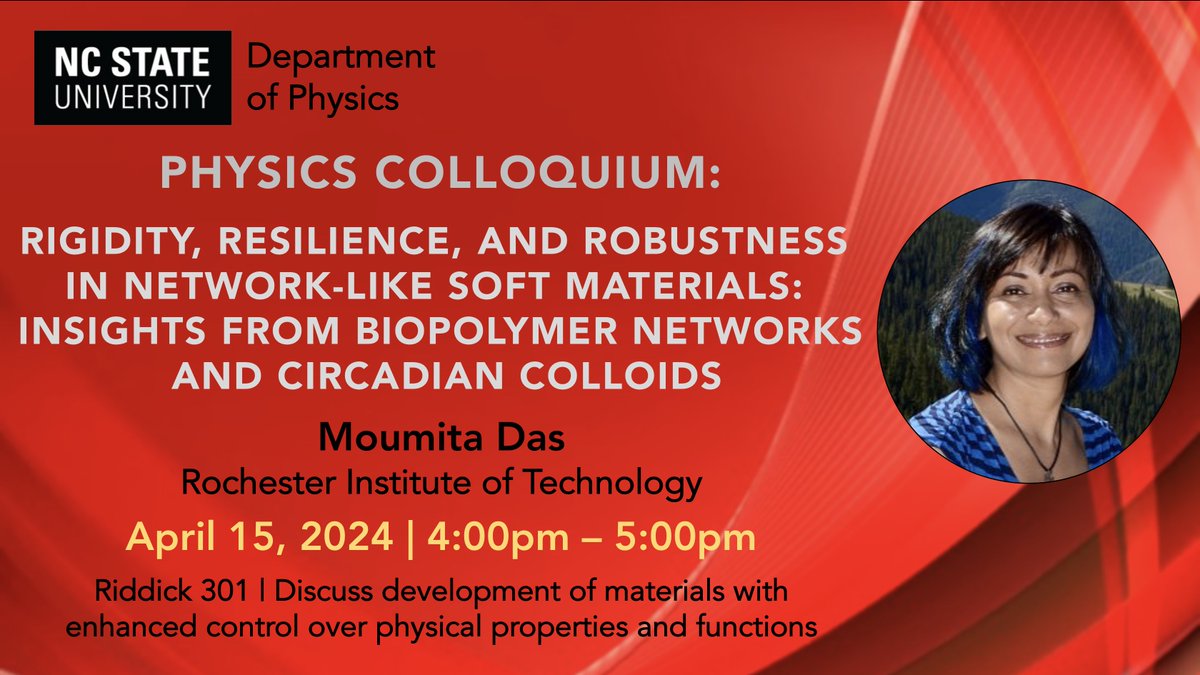 NC STATE UNIVERSITY

Department of Physics

PHYSICS COLLOQUIUM:

RIGIDITY, RESILIENCE, AND ROBUSTNESS IN NETWORK-LIKE SOFT MATERIALS: INSIGHTS FROM BIOPOLYMER NETWORKS AND CIRCADIAN COLLOIDS

Moumita Das

Rochester Institute of Technology

April 15, 2024 | 4:00pm – 5:00pm

Riddick 301 | Discuss development of materials with enhanced control over physical properties and functions